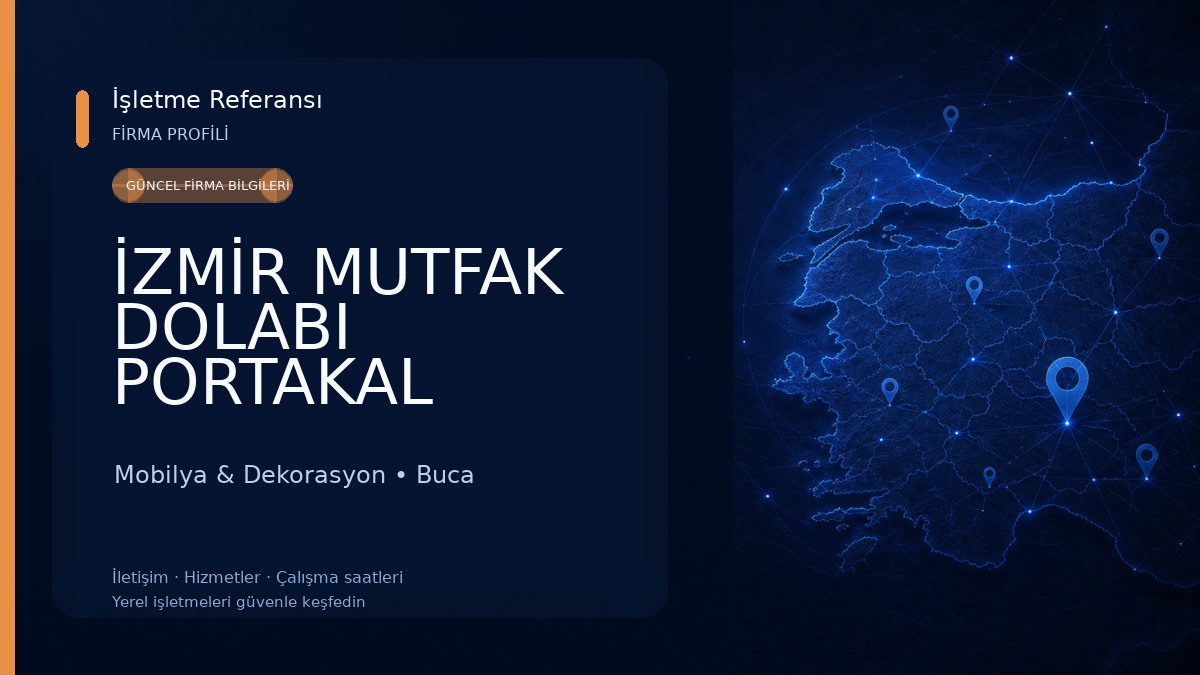 İşletme Referansı
FİRMA PROFİLİ

GÜNCEL FİRMA BİLGİLERİ

İZMİR MUTFAK DOLABI PORTAKAL

Mobilya & Dekorasyon • Buca

İletişim · Hizmetler · Çalışma saatleri
Yerel işletmeleri güvenle keşfedin